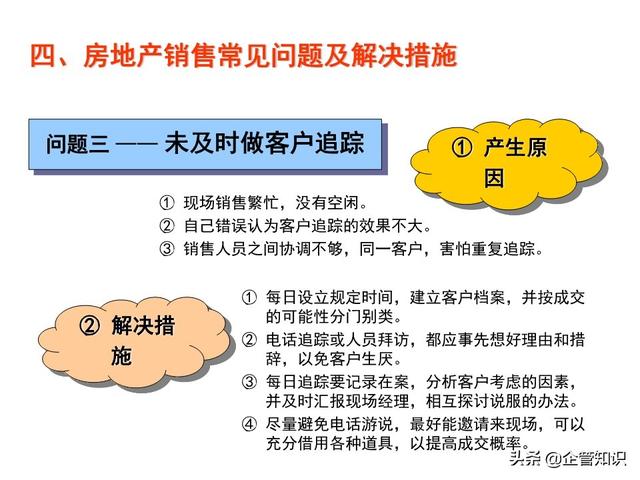 四、房地产销售常见问题及解决措施

问题三 —— 未及时做客户追踪

① 产生原因

① 现场销售繁忙，没有空闲。
② 自己错误认为客户追踪的效果不大。
③ 销售人员之间协调不够，同一客户，害怕重复追踪。

② 解决措施

① 每日设立规定时间，建立客户档案，并按成交的可能性分门别类。
② 电话追踪或人员拜访，都应事先想好理由和措辞，以免客户生厌。
③ 每日追踪要记录在案，分析客户考虑的因素，并及时汇报现场经理，相互探讨说服的办法。
④ 尽量避免电话游说，最好能邀请来现场，可以充分借用各种道具，以提高成交概率。

头条 @企管知识